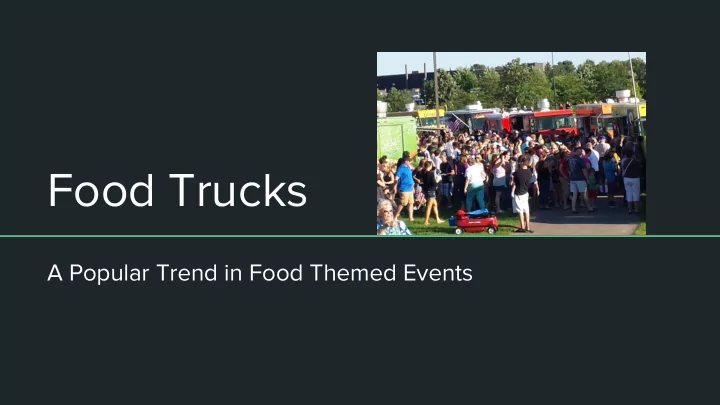 Food Trucks

A Popular Trend in Food Themed Events